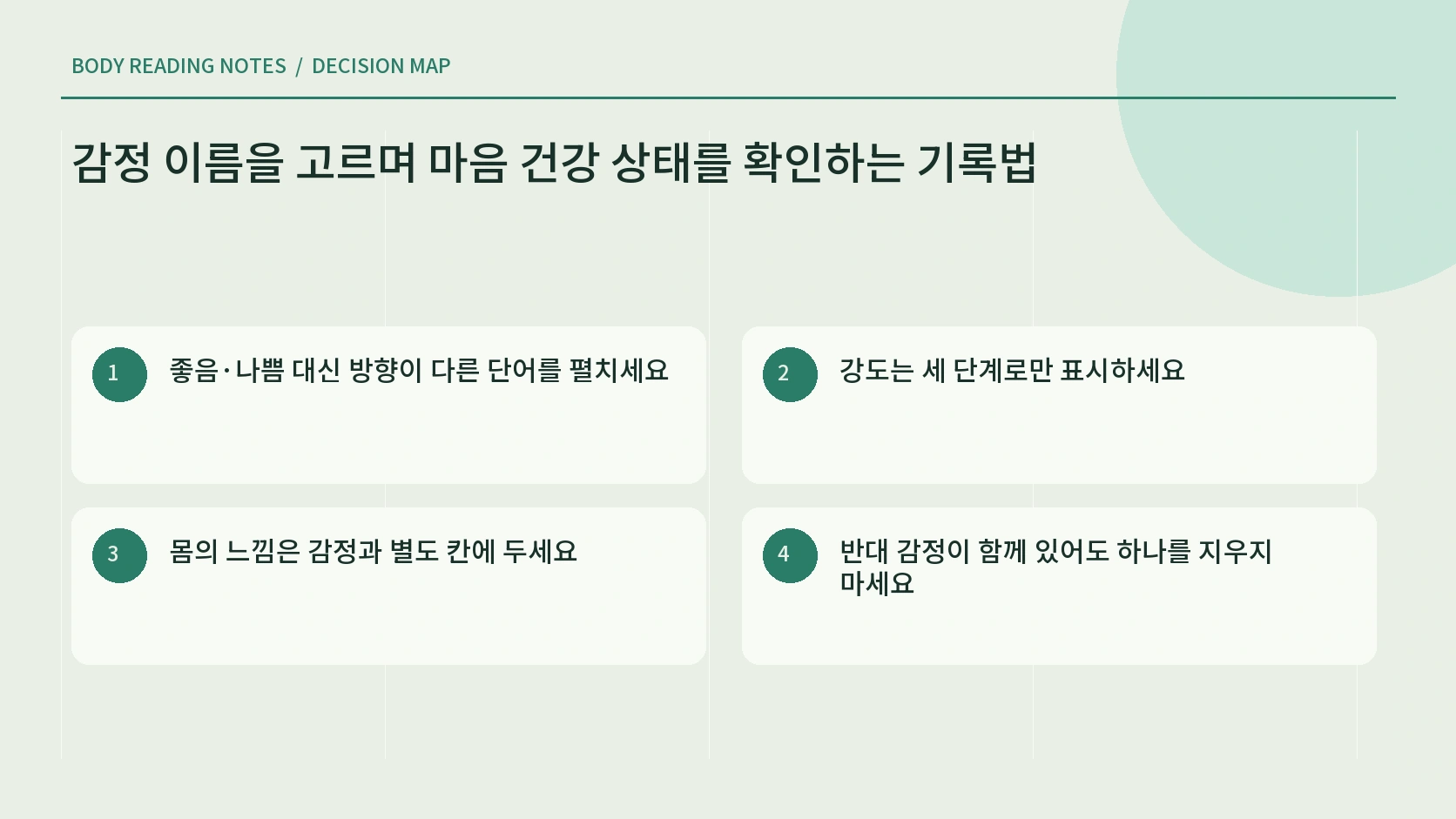 BODY READING NOTES / DECISION MAP

감정 이름을 고르며 마음 건강 상태를 확인하는 기록법

1 좋음·나쁨 대신 방향이 다른 단어를 펼치세요

2 강도는 세 단계로만 표시하세요

3 몸의 느낌은 감정과 별도 칸에 두세요

4 반대 감정이 함께 있어도 하나를 지우지 마세요